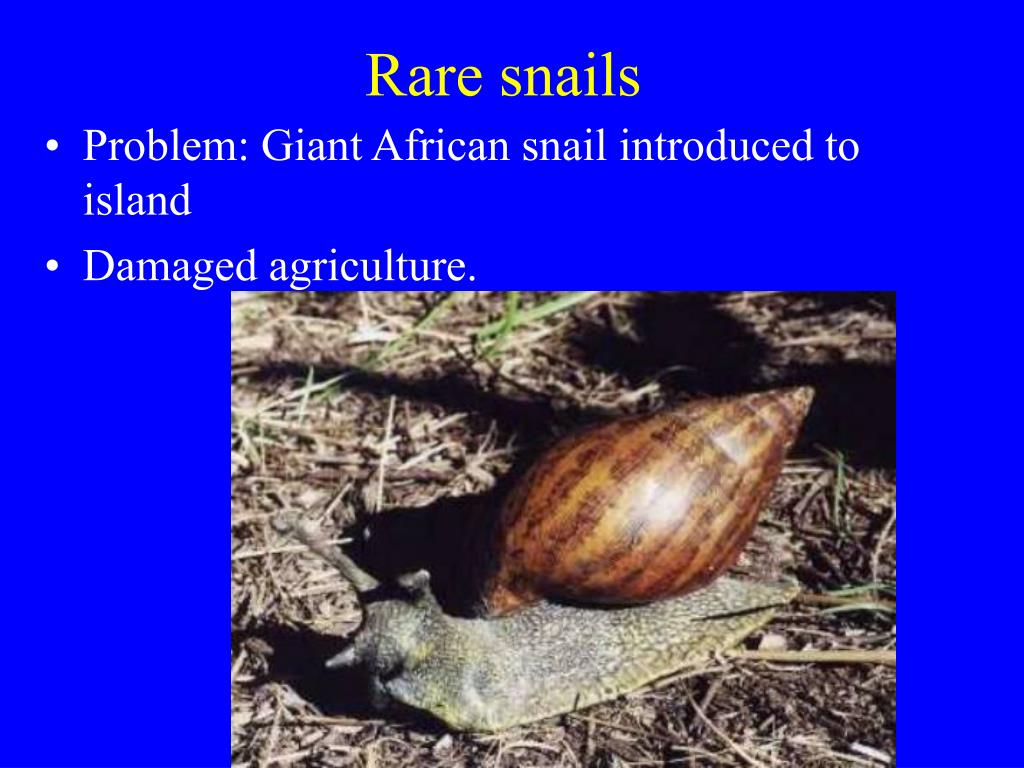 Rare snails

• Problem: Giant African snail introduced to island

• Damaged agriculture.